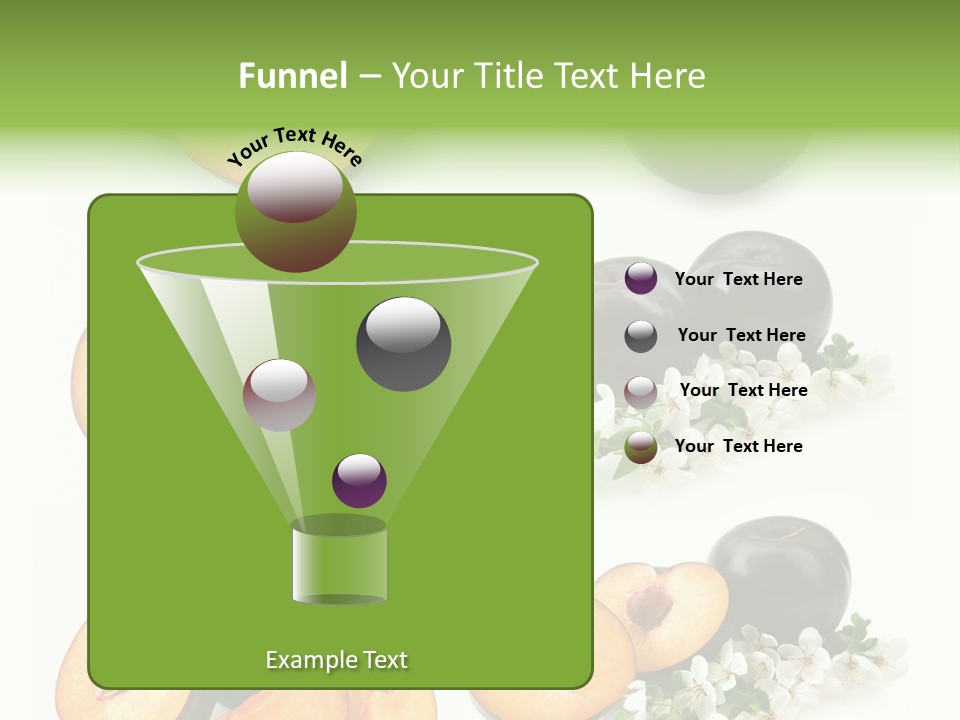 Funnel – Your Title Text Here

Your Text Here

Your Text Here

Your Text Here

Your Text Here

Your Text Here

Example Text